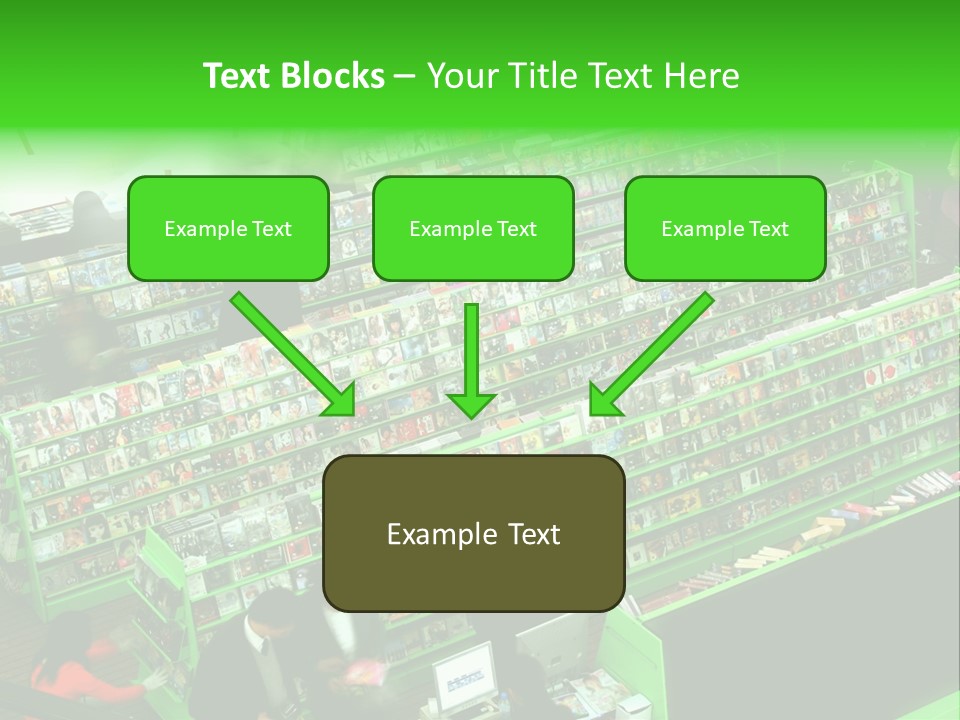 Text Blocks – Your Title Text Here

Example Text

Example Text

Example Text

Example Text